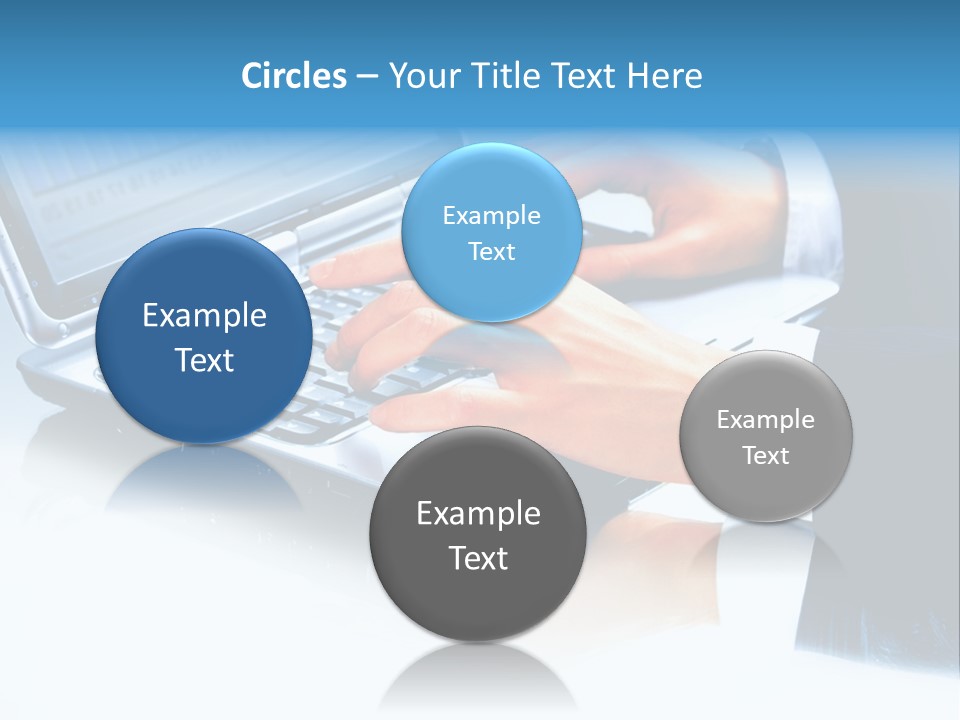 Circles – Your Title Text Here

Example Text

Example Text

Example Text

Example Text